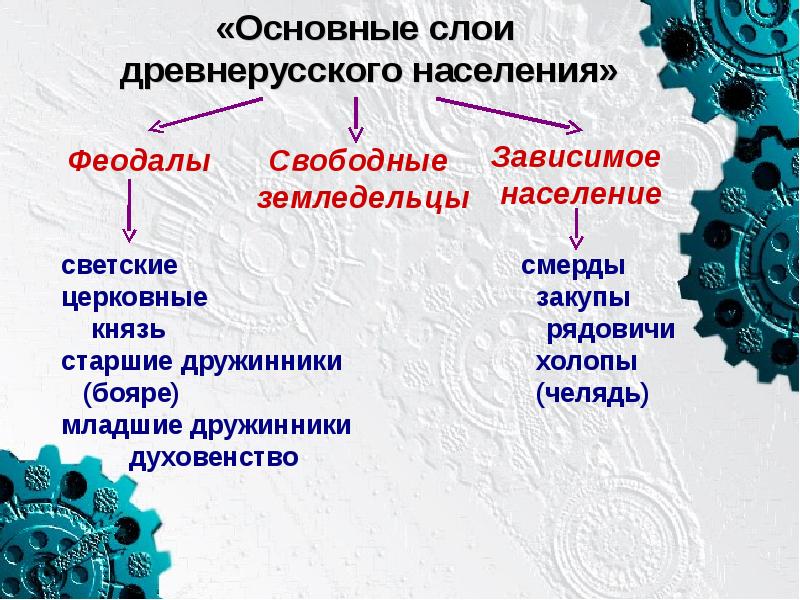 «Основные слои древнерусского населения»

Феодалы

Свободные земледельцы

Зависимое население

светские
церковные
князь
старшие дружинники
(бояре)
младшие дружинники
духовенство

смерды
закупы
рядовичи
холопы
(челядь)